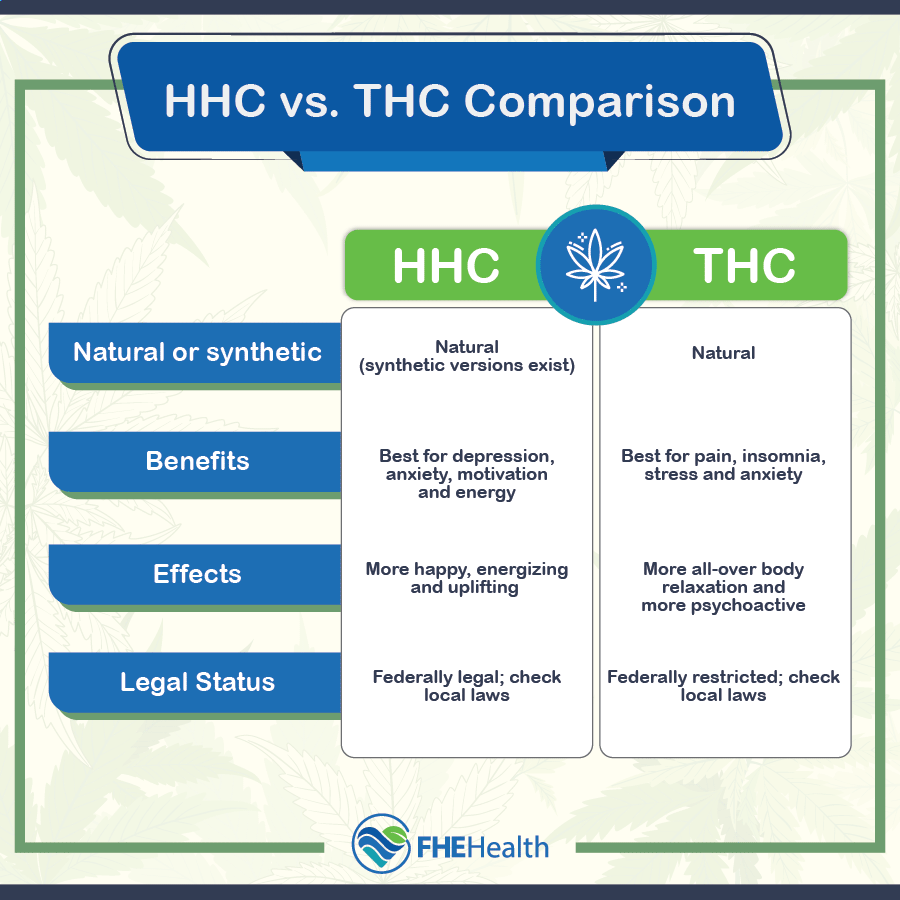 HHC vs. THC Comparison

| | HHC | THC |
|---|---|---|
| Natural or synthetic | Natural (synthetic versions exist) | Natural |
| Benefits | Best for depression, anxiety, motivation and energy | Best for pain, insomnia, stress and anxiety |
| Effects | More happy, energizing and uplifting | More all-over body relaxation and more psychoactive |
| Legal Status | Federally legal; check local laws | Federally restricted; check local laws |

FHEHealth